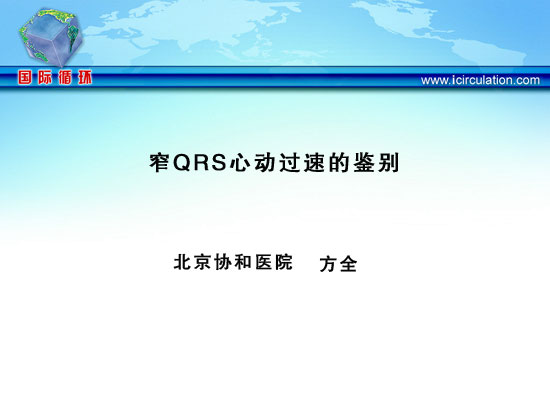 国际循环

www.icirculation.com

窄QRS心动过速的鉴别

北京协和医院 方全